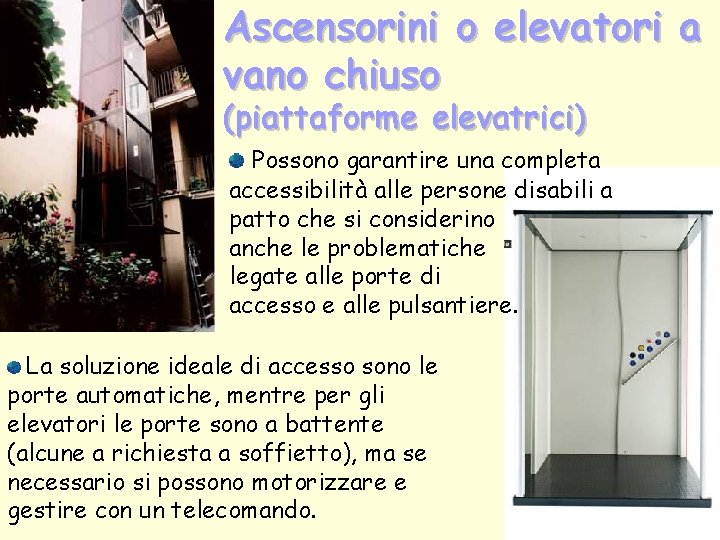 Ascensorini o elevatori a vano chiuso
(piattaforme elevatrici)

Possono garantire una completa accessibilità alle persone disabili a patto che si considerino anche le problematiche legate alle porte di accesso e alle pulsantiere.

La soluzione ideale di accesso sono le porte automatiche, mentre per gli elevatori le porte sono a battente (alcune a richiesta a soffietto), ma se necessario si possono motorizzare e gestire con un telecomando.